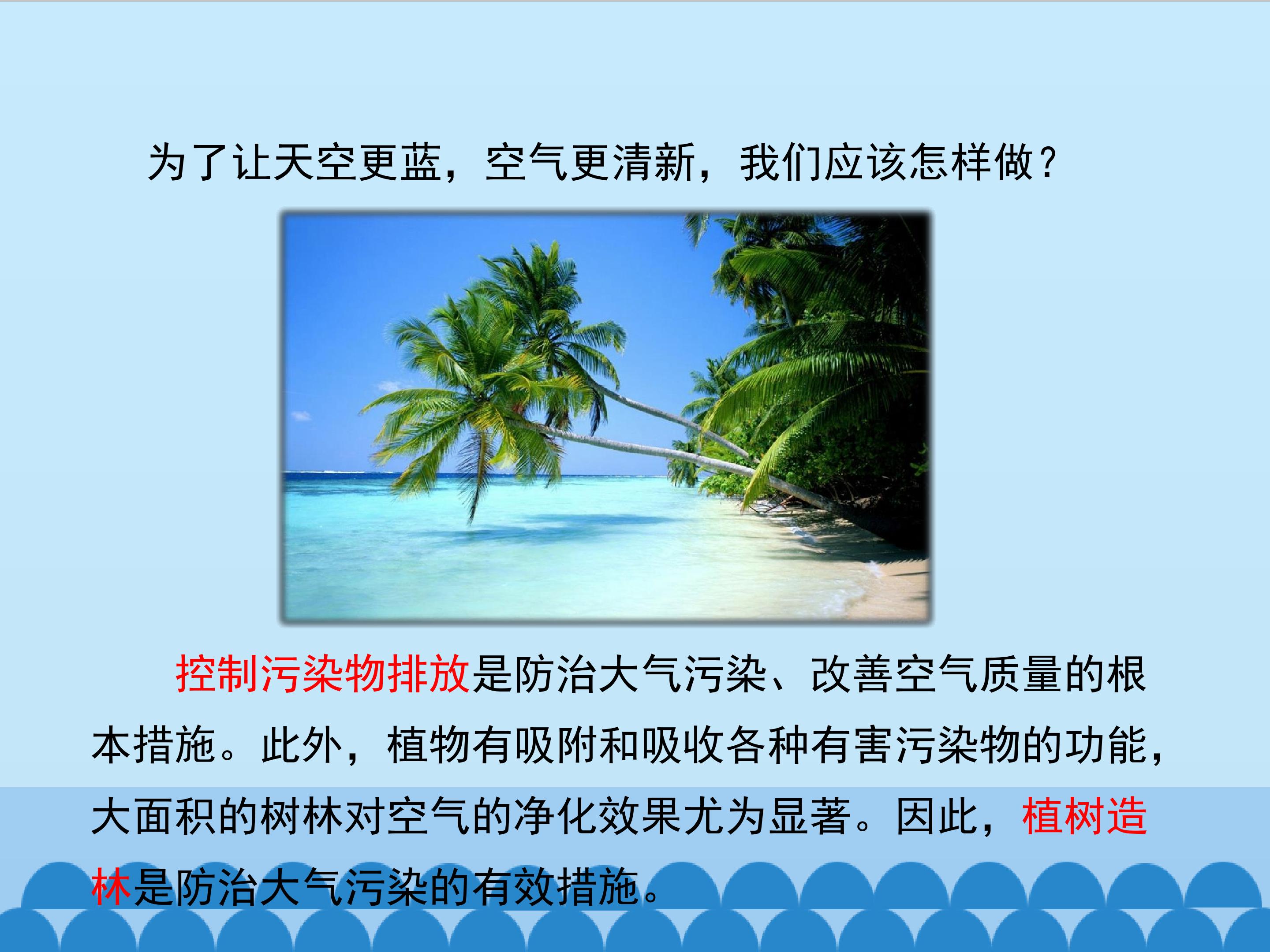 为了让天空更蓝，空气更清新，我们应该怎样做？

控制污染物排放是防治大气污染、改善空气质量的根本措施。此外，植物有吸附和吸收各种有害污染物的功能，大面积的树林对空气的净化效果尤为显著。因此，植树造林是防治大气污染的有效措施。